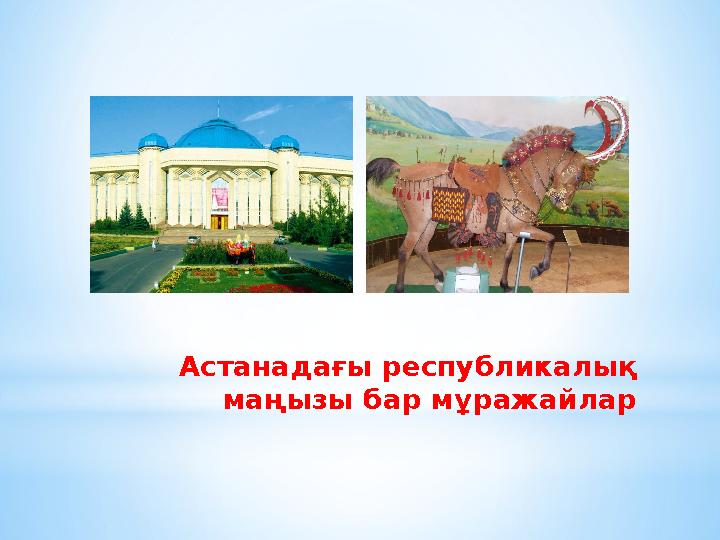 Астанадағы республикалық маңызы бар мұражайлар